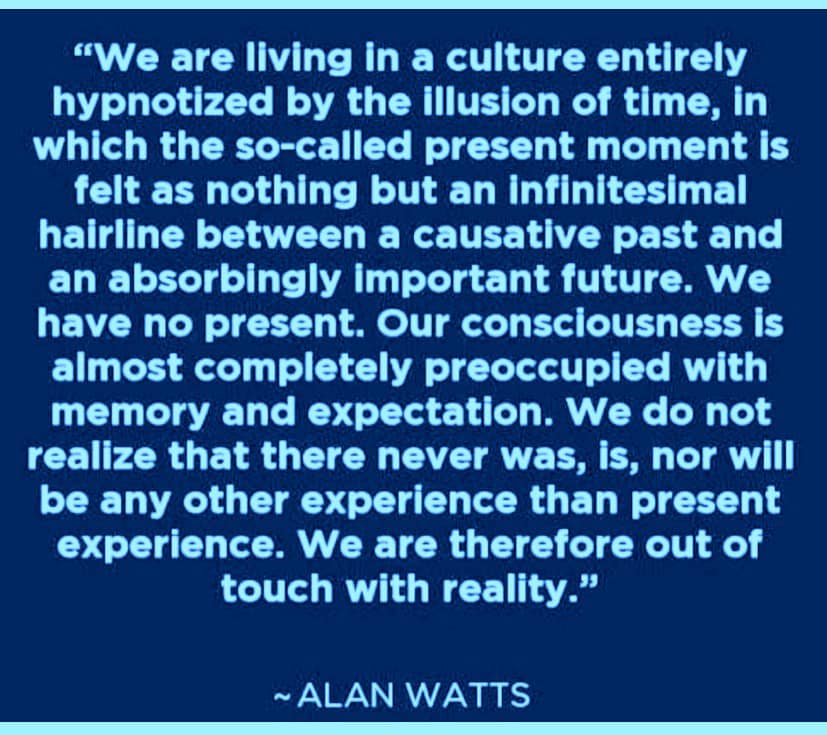 “We are living in a culture entirely hypnotized by the illusion of time, in which the so-called present moment is felt as nothing but an infinitesimal hairline between a causative past and an absorbingly important future. We have no present. Our consciousness is almost completely preoccupied with memory and expectation. We do not realize that there never was, is, nor will be any other experience than present experience. We are therefore out of touch with reality.”

~ALAN WATTS